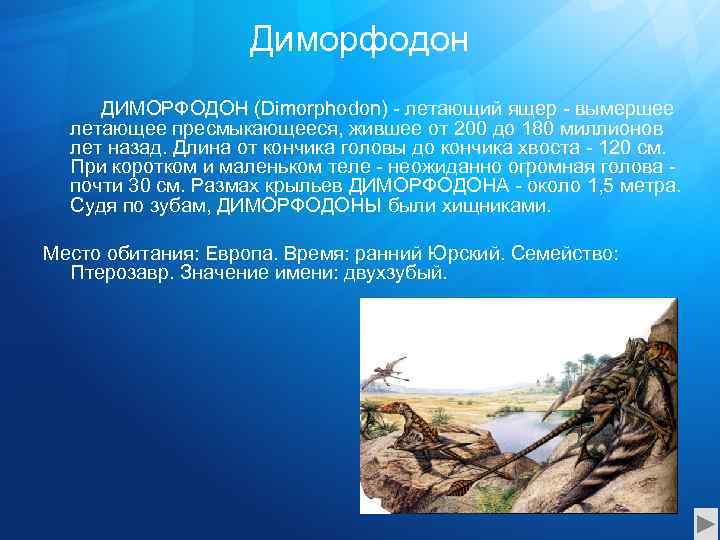 Диморфодон

ДИМОРФОДОН (Dimorphodon) - летающий ящер - вымершее летающее пресмыкающееся, жившее от 200 до 180 миллионов лет назад. Длина от кончика головы до кончика хвоста - 120 см. При коротком и маленьком теле - неожиданно огромная голова - почти 30 см. Размах крыльев ДИМОРФОДОНА - около 1,5 метра. Судя по зубам, ДИМОРФОДОНЫ были хищниками.

Место обитания: Европа. Время: ранний Юрский. Семейство: Птерозавр. Значение имени: двухзубый.